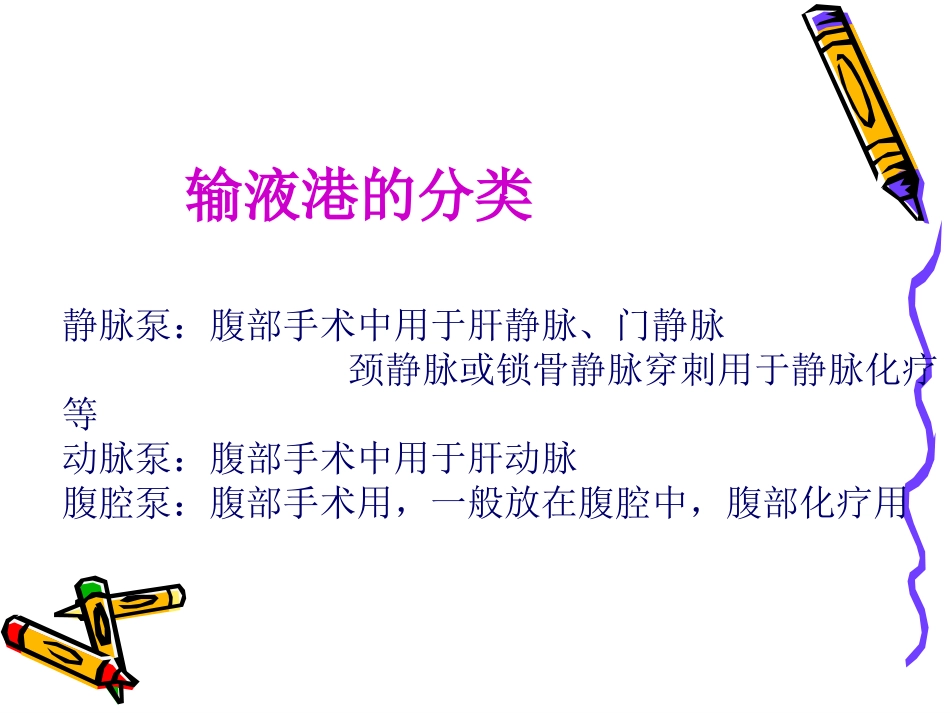 输液港的分类

静脉泵：腹部手术中用于肝静脉、门静脉
颈静脉或锁骨静脉穿刺用于静脉化疗等
动脉泵：腹部手术中用于肝动脉
腹腔泵：腹部手术用，一般放在腹腔中，腹部化疗用